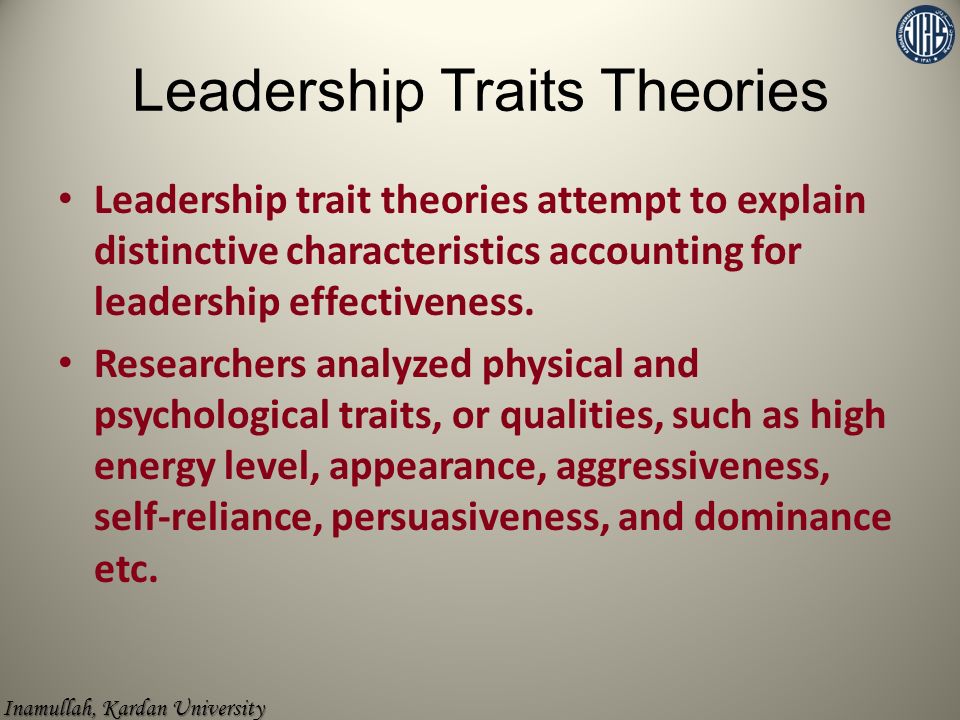 Leadership Traits Theories

• Leadership trait theories attempt to explain distinctive characteristics accounting for leadership effectiveness.

• Researchers analyzed physical and psychological traits, or qualities, such as high energy level, appearance, aggressiveness, self-reliance, persuasiveness, and dominance etc.

Inamullah, Kardan University